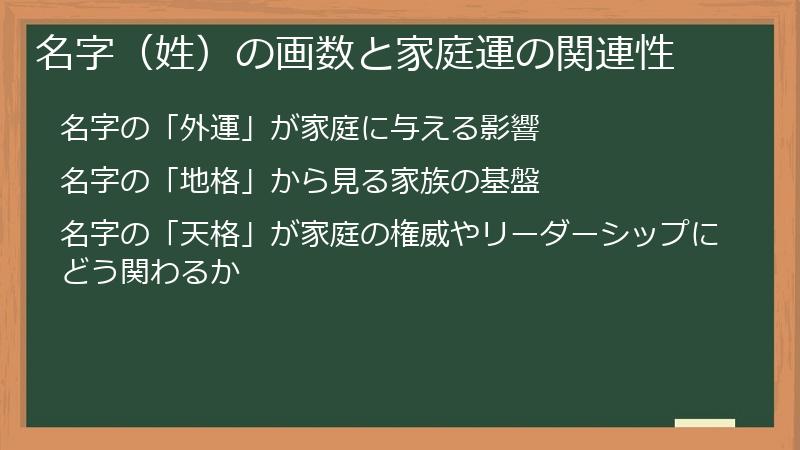 名字（姓）の画数と家庭運の関連性

名字の「外運」が家庭に与える影響

名字の「地格」から見る家族の基盤

名字の「天格」が家庭の権威やリーダーシップにどう関わるか